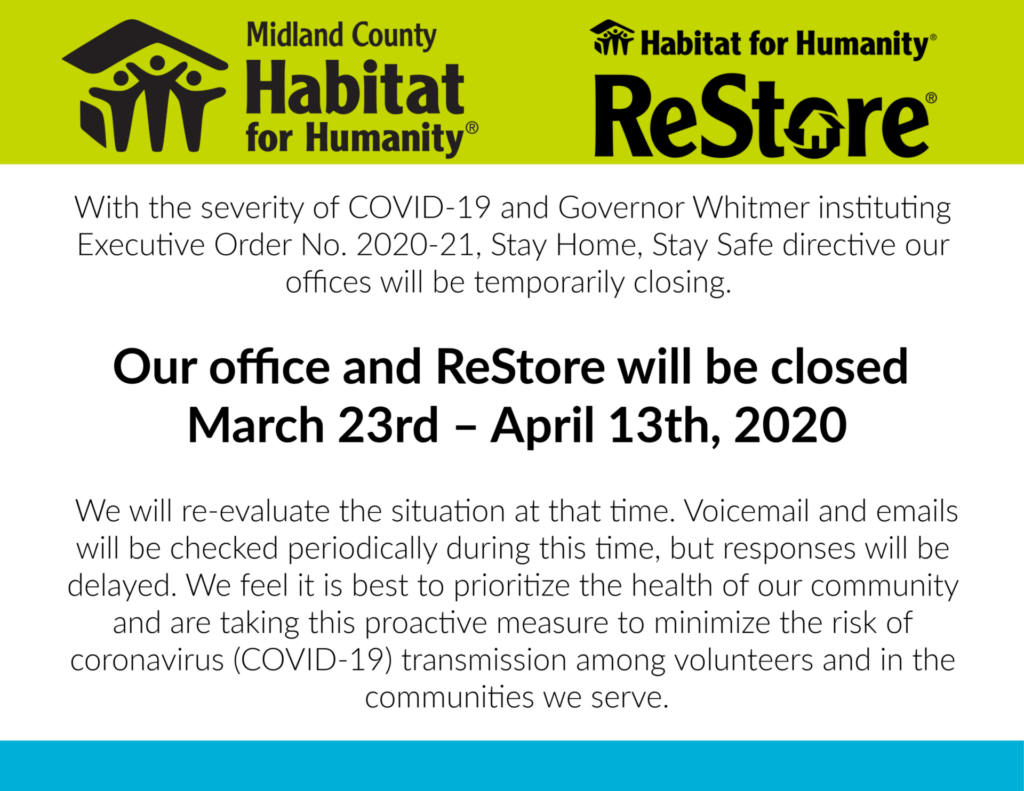 Midland County Habitat for Humanity®

Habitat for Humanity® ReStore®

With the severity of COVID-19 and Governor Whitmer instituting Executive Order No. 2020-21, Stay Home, Stay Safe directive our offices will be temporarily closing.

Our office and ReStore will be closed March 23rd – April 13th, 2020

We will re-evaluate the situation at that time. Voicemail and emails will be checked periodically during this time, but responses will be delayed. We feel it is best to prioritize the health of our community and are taking this proactive measure to minimize the risk of coronavirus (COVID-19) transmission among volunteers and in the communities we serve.